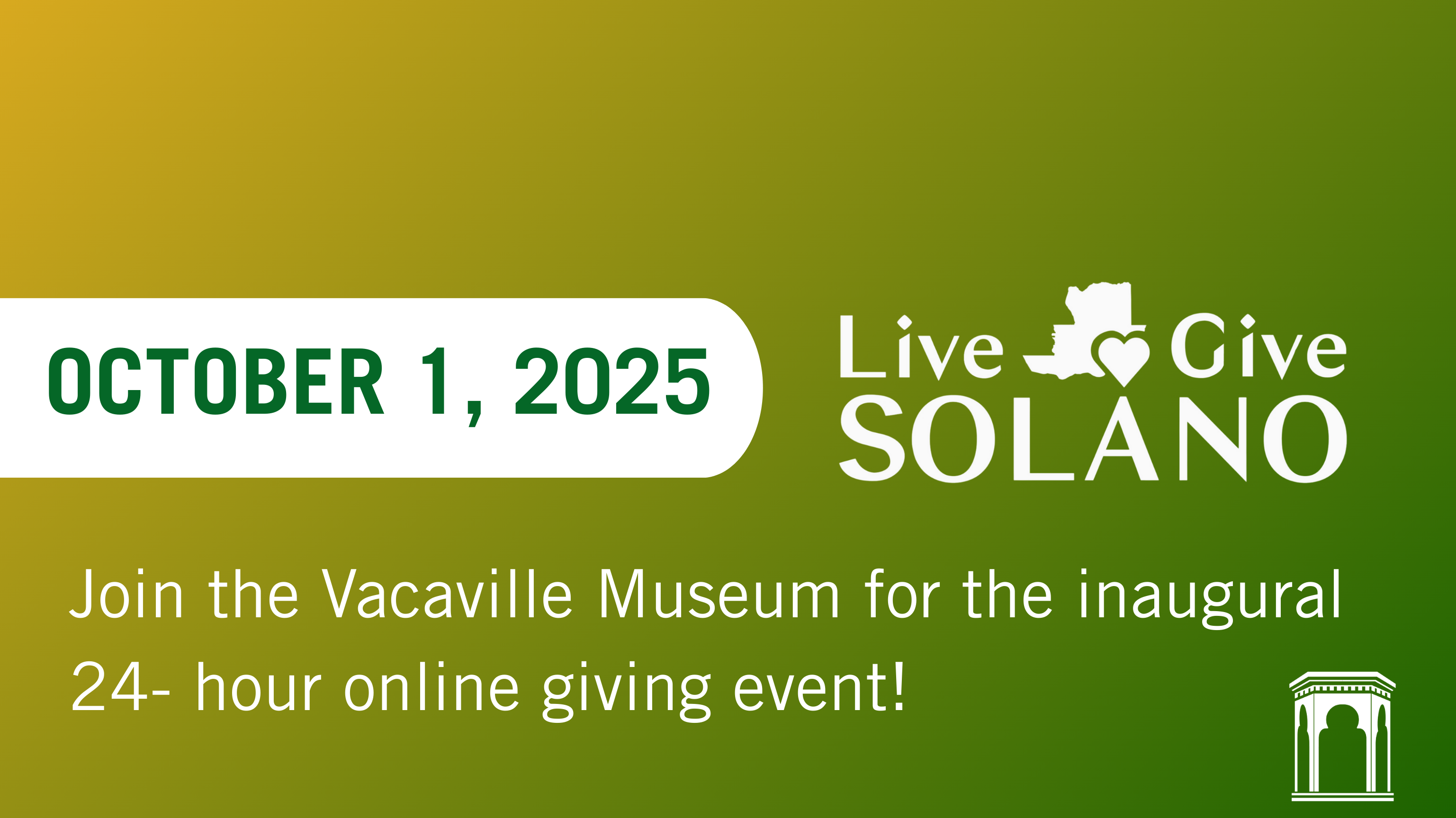 OCTOBER 1, 2025

Live Give
SOLANO

Join the Vacaville Museum for the inaugural 24- hour online giving event!